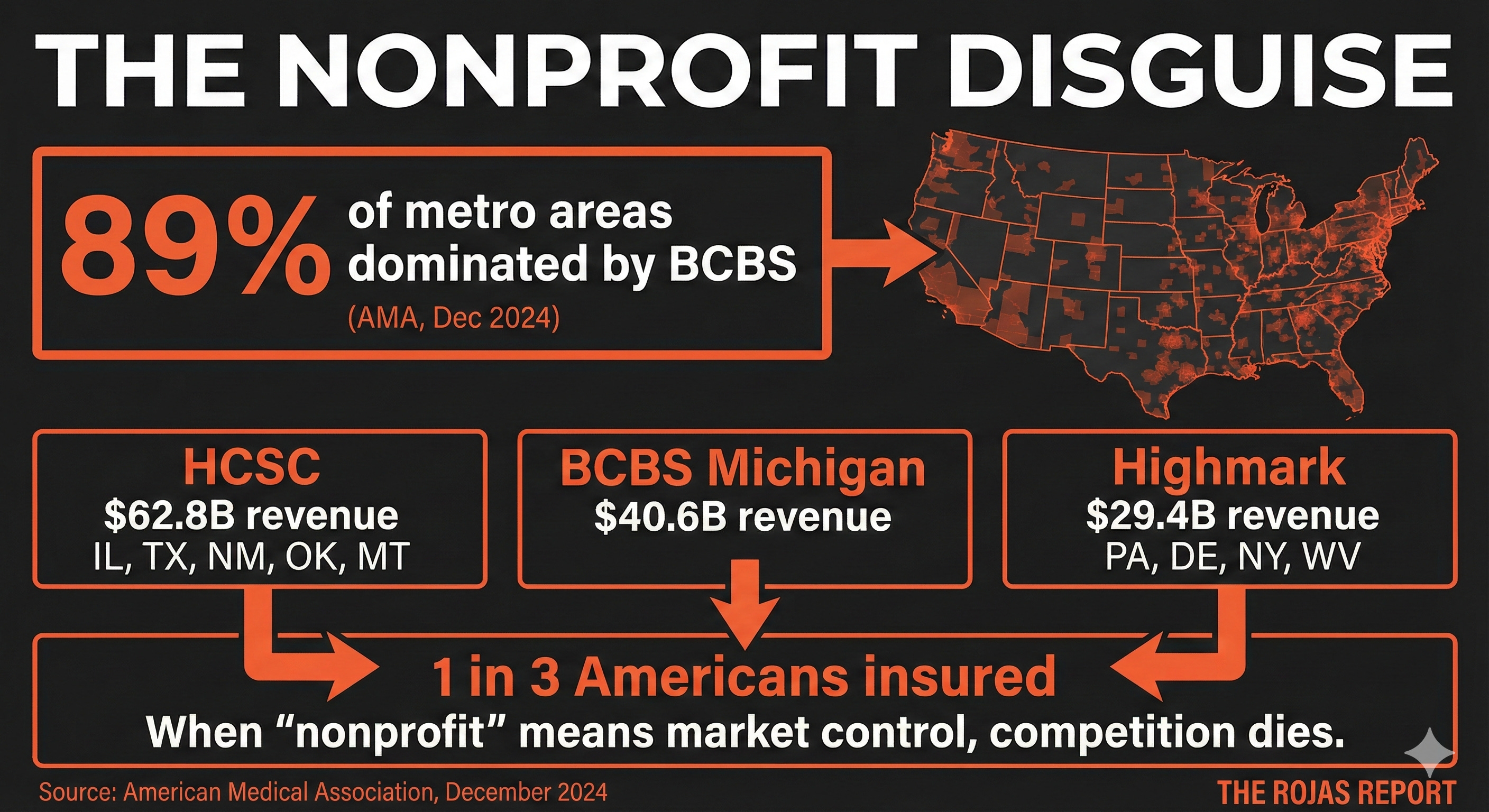 THE NONPROFIT DISGUISE

89% of metro areas dominated by BCBS
(AMA, Dec 2024)

HCSC
$62.8B revenue
IL, TX, NM, OK, MT

BCBS Michigan
$40.6B revenue

Highmark
$29.4B revenue
PA, DE, NY, WV

1 in 3 Americans insured
When “nonprofit” means market control, competition dies.

Source: American Medical Association, December 2024

THE ROJAS REPORT